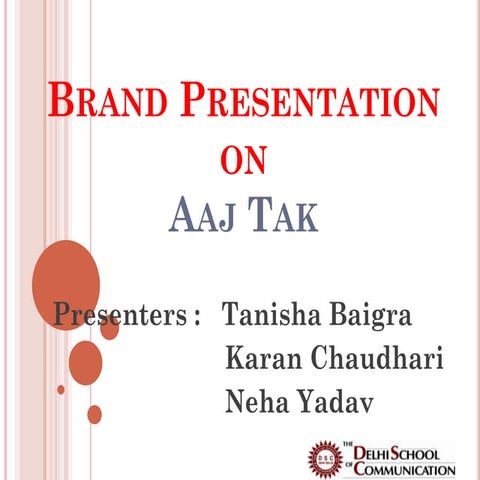 BRAND PRESENTATION
ON
AAJ TAK

Presenters : Tanisha Baigra
Karan Chaudhari
Neha Yadav

DSC
THE DELHI SCHOOL OF COMMUNICATION